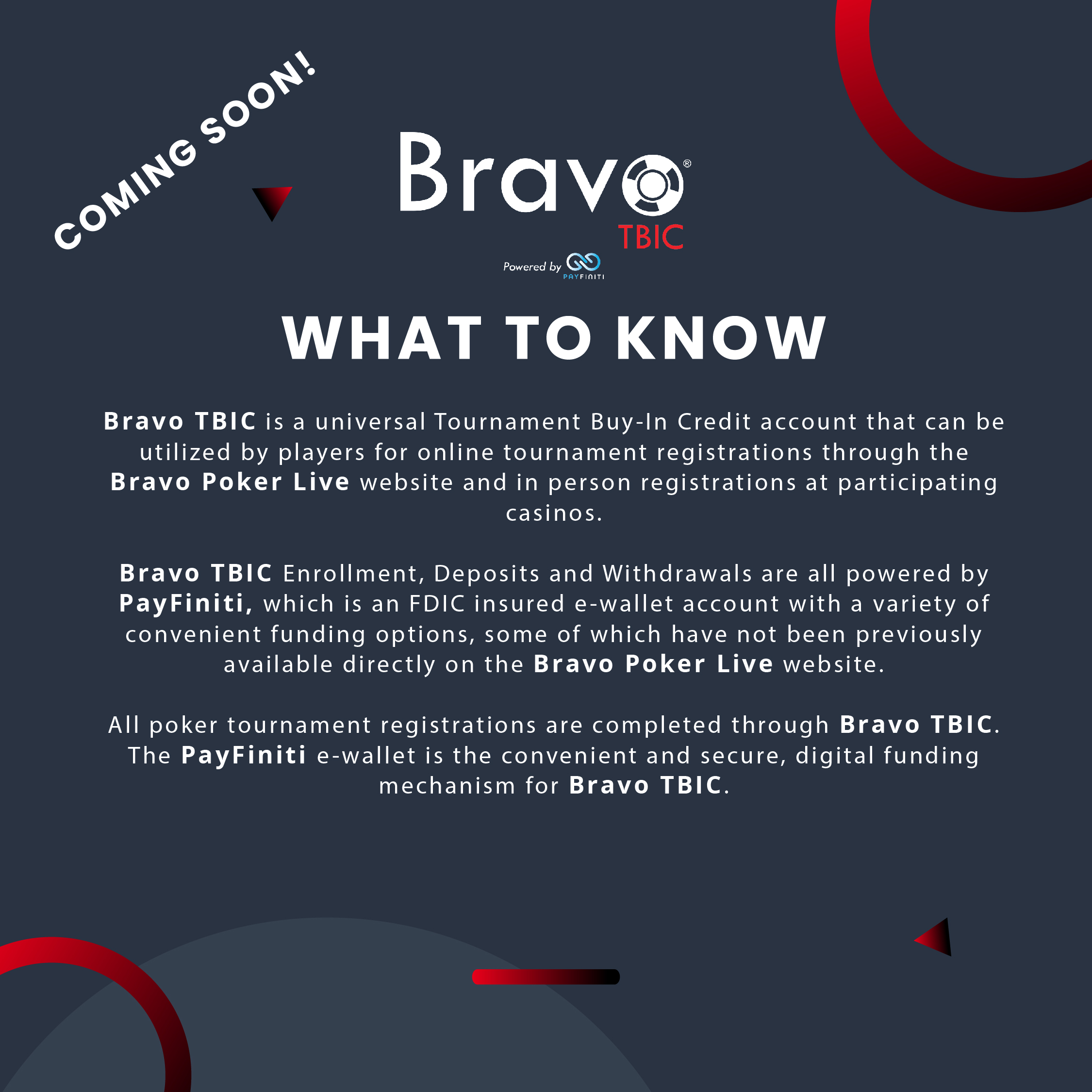 COMING SOON!

Bravo®
TBIC
Powered by PAYFINITI

WHAT TO KNOW

Bravo TBIC is a universal Tournament Buy-In Credit account that can be utilized by players for online tournament registrations through the Bravo Poker Live website and in person registrations at participating casinos.

Bravo TBIC Enrollment, Deposits and Withdrawals are all powered by PayFiniti, which is an FDIC insured e-wallet account with a variety of convenient funding options, some of which have not been previously available directly on the Bravo Poker Live website.

All poker tournament registrations are completed through Bravo TBIC. The PayFiniti e-wallet is the convenient and secure, digital funding mechanism for Bravo TBIC.